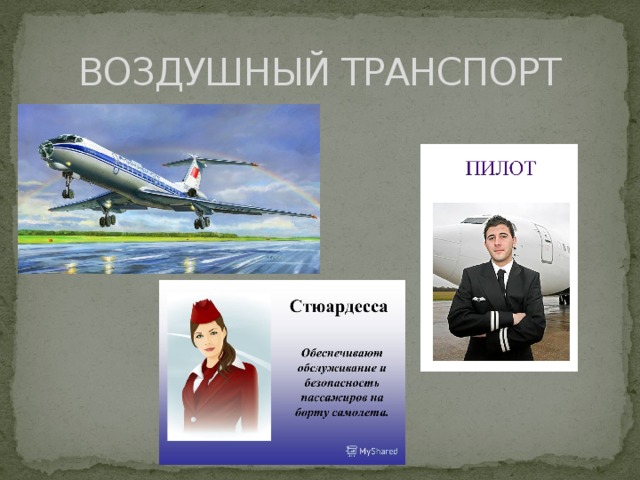 ВОЗДУШНЫЙ ТРАНСПОРТ

ПИЛОТ

Стюардесса

Обеспечивают обслуживание и безопасность пассажиров на борту самолета.

MyShared